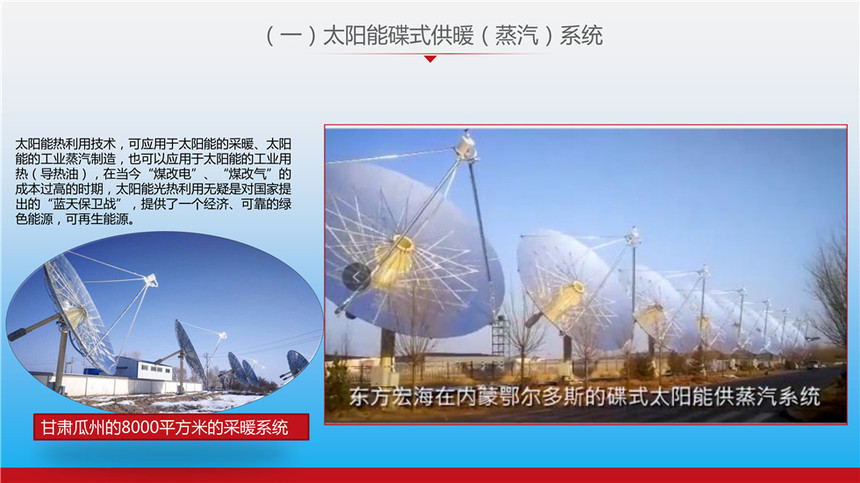 （一）太阳能碟式供暖（蒸汽）系统

太阳能热利用技术，可应用于太阳能的采暖、太阳能的工业蒸汽制造，也可以应用于太阳能的工业用热（导热油），在当今“煤改电”、“煤改气”的成本过高的时期，太阳能光热利用无疑是对国家提出的“蓝天保卫战”，提供了一个经济、可靠的绿色能源，可再生能源。

甘肃瓜州的8000平方米的采暖系统

东方宏海在内蒙鄂尔多斯的碟式太阳能供蒸汽系统